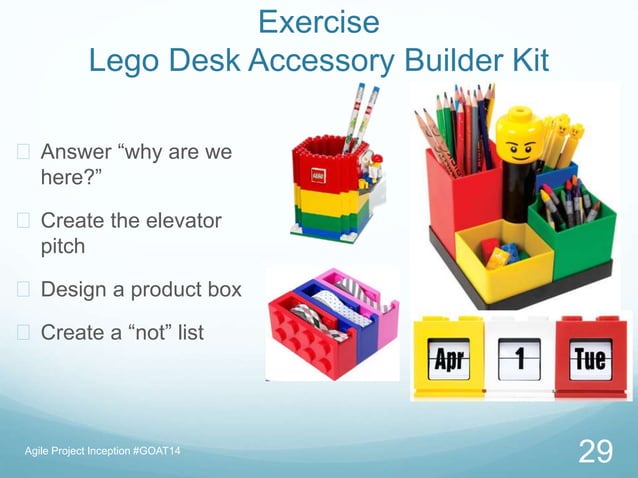 Exercise
Lego Desk Accessory Builder Kit

Answer “why are we here?”

Create the elevator pitch

Design a product box

Create a “not” list

LEGO

Apr

1

Tue

Agile Project Inception #GOAT14

29